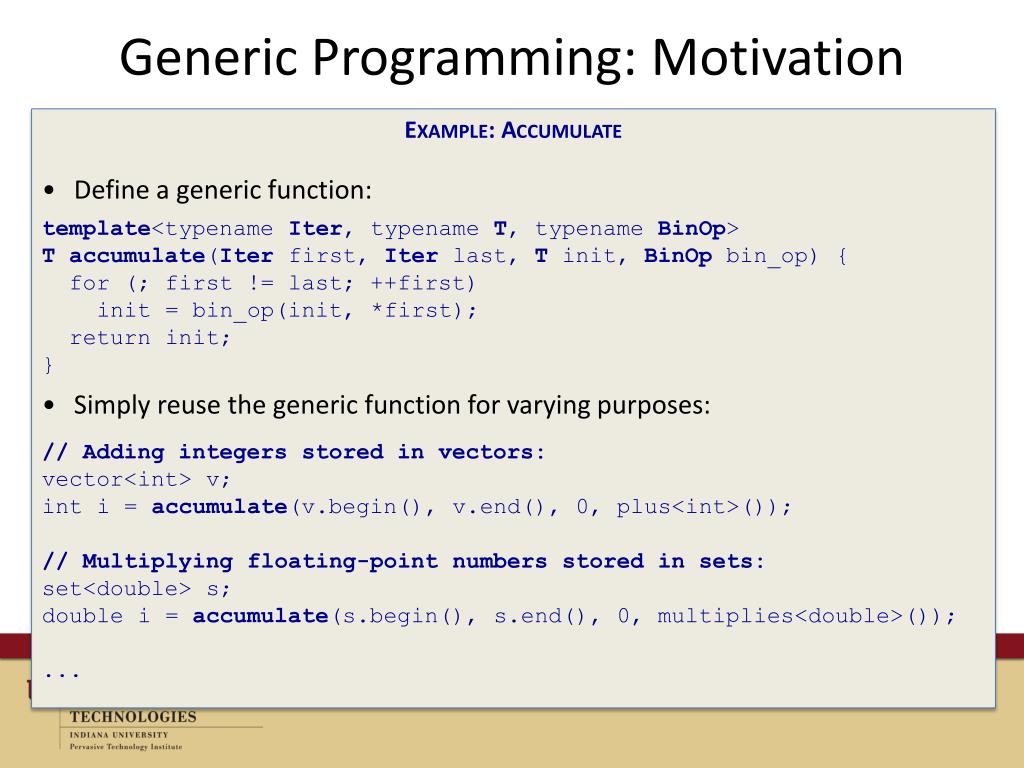 Generic Programming: Motivation

EXAMPLE: ACCUMULATE

• Define a generic function:

template<typename Iter, typename T, typename BinOp>
T accumulate(Iter first, Iter last, T init, BinOp bin_op) {
  for (; first != last; ++first)
    init = bin_op(init, *first);
  return init;
}

• Simply reuse the generic function for varying purposes:

// Adding integers stored in vectors:
vector<int> v;
int i = accumulate(v.begin(), v.end(), 0, plus<int>());

// Multiplying floating-point numbers stored in sets:
set<double> s;
double i = accumulate(s.begin(), s.end(), 0, multiplies<double>());

...

TECHNOLOGIES
INDIANA UNIVERSITY
Pervasive Technology Institute